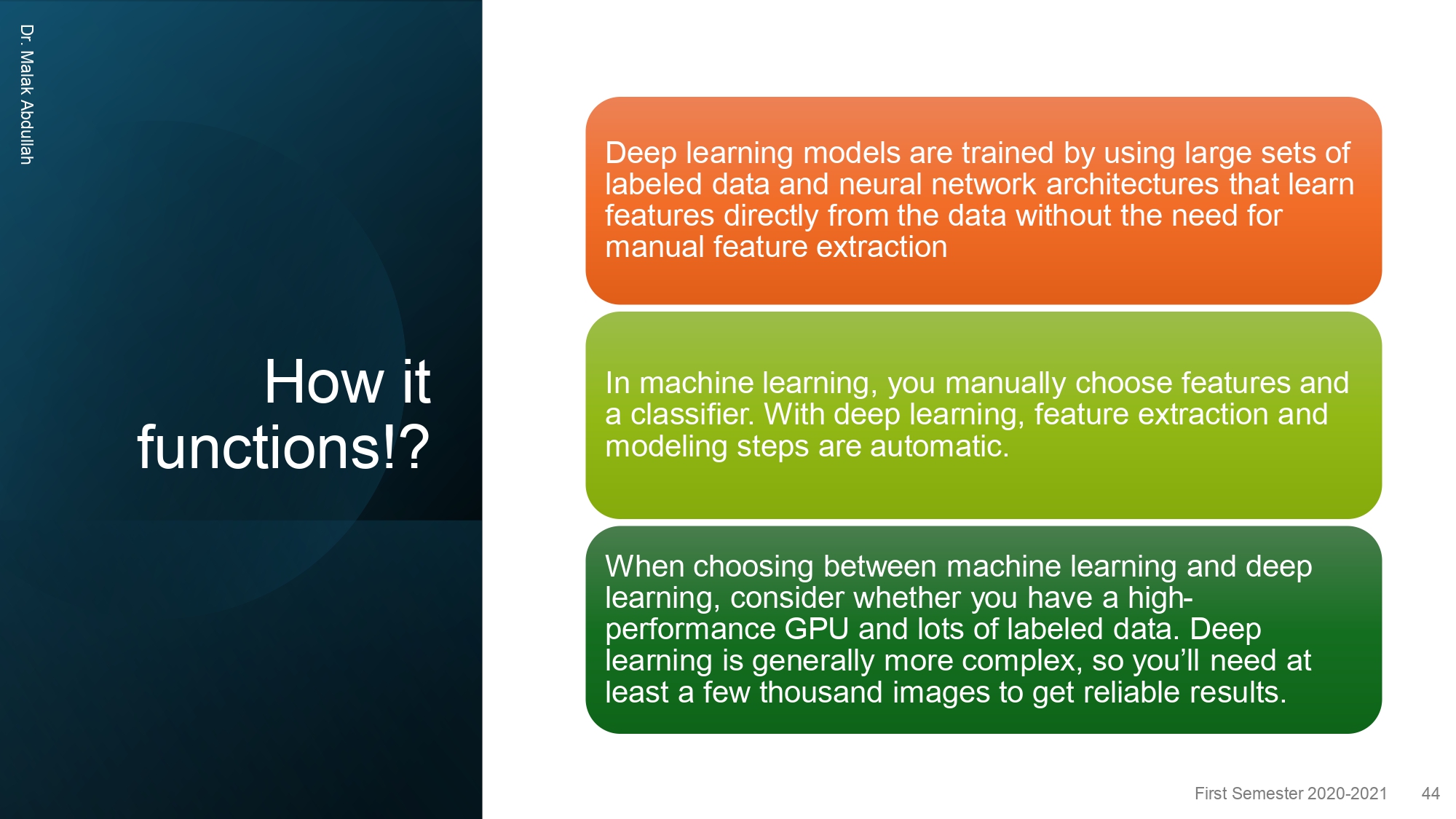 Dr. Malak Abdullah

How it functions!?

Deep learning models are trained by using large sets of labeled data and neural network architectures that learn features directly from the data without the need for manual feature extraction

In machine learning, you manually choose features and a classifier. With deep learning, feature extraction and modeling steps are automatic.

When choosing between machine learning and deep learning, consider whether you have a high-performance GPU and lots of labeled data. Deep learning is generally more complex, so you'll need at least a few thousand images to get reliable results.

First Semester 2020-2021 44